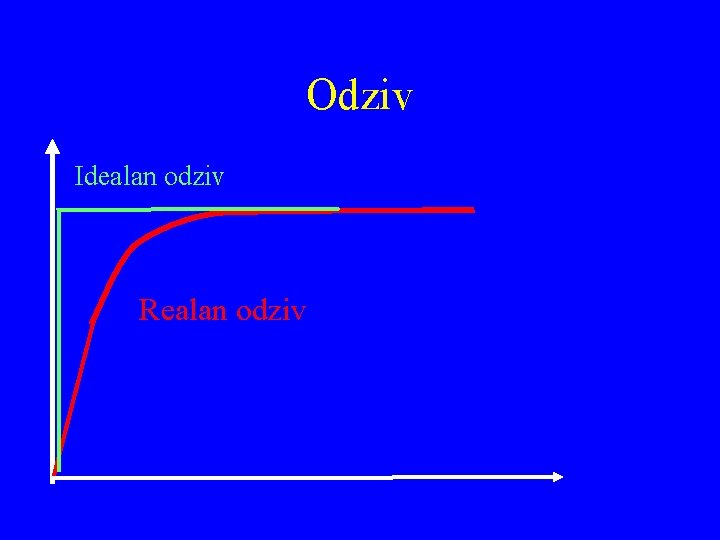 Odziv

Idealan odziv

Realan odziv